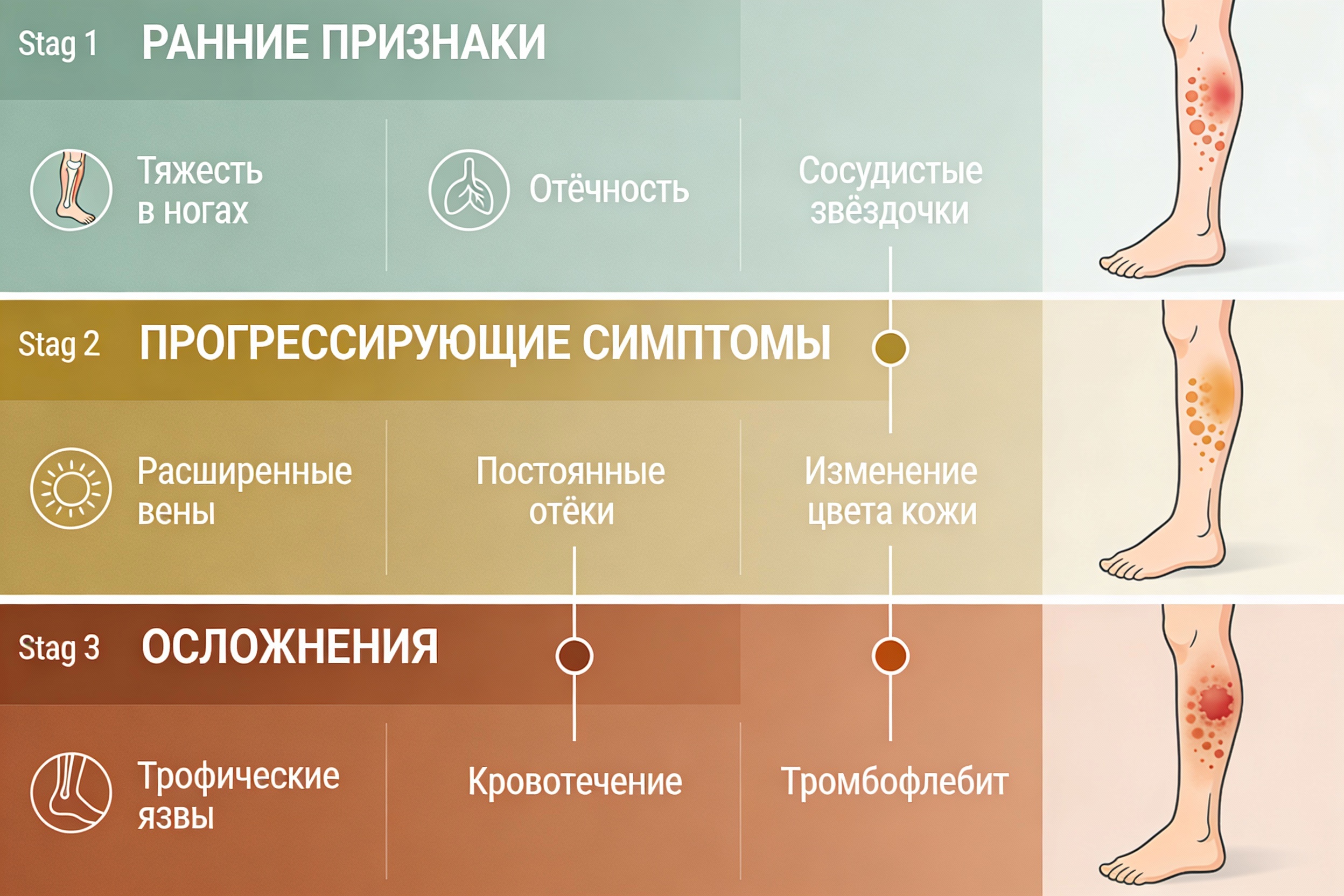 Stag 1 РАННИЕ ПРИЗНАКИ

Тяжесть в ногах

Отёчность

Сосудистые звёздочки

Stag 2 ПРОГРЕССИРУЮЩИЕ СИМПТОМЫ

Расширенные вены

Постоянные отёки

Изменение цвета кожи

Stag 3 ОСЛОЖНЕНИЯ

Трофические язвы

Кровотечение

Тромбофлебит